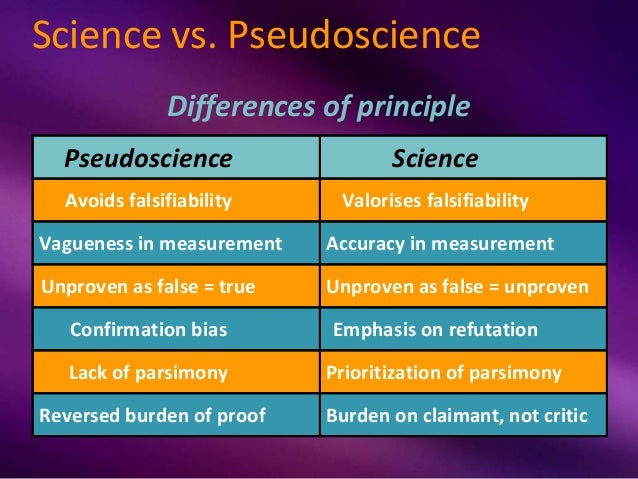 Science vs. Pseudoscience

Differences of principle

| Pseudoscience | Science |
|---|---|
| Avoids falsifiability | Valorises falsifiability |
| Vagueness in measurement | Accuracy in measurement |
| Unproven as false = true | Unproven as false = unproven |
| Confirmation bias | Emphasis on refutation |
| Lack of parsimony | Prioritization of parsimony |
| Reversed burden of proof | Burden on claimant, not critic |